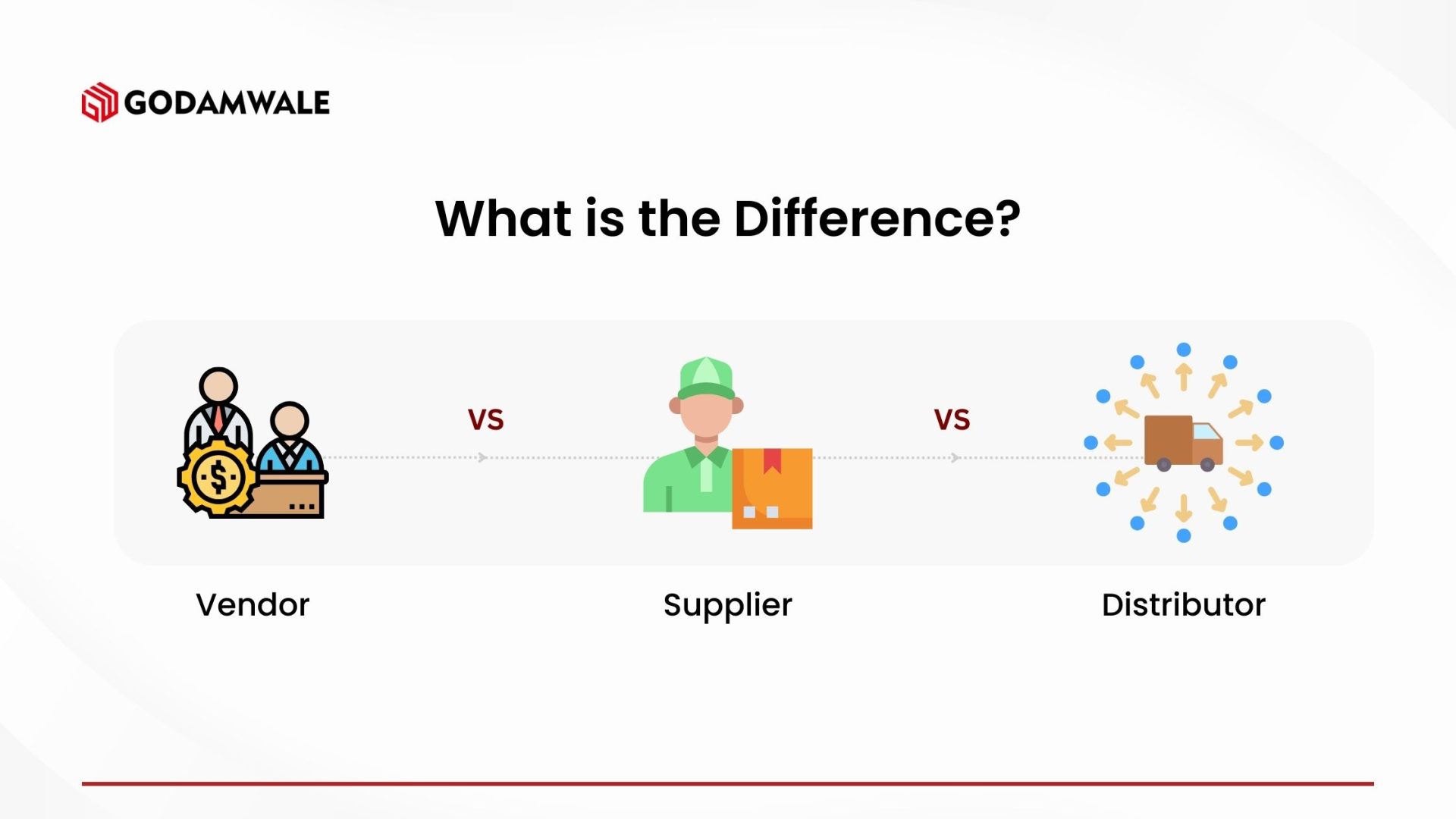 GODAMWALE

What is the Difference?

VS

VS

Vendor

Supplier

Distributor